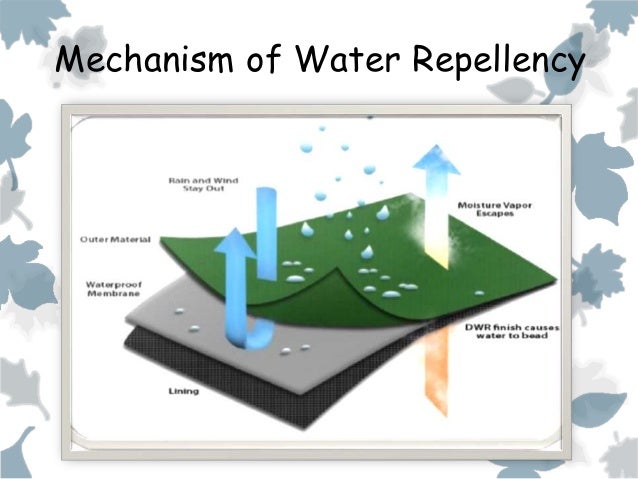 Mechanism of Water Repellency

Rain and Wind Stay Out

Moisture Vapor Escapes

Outer Material

Waterproof Membrane

DWR finish causes water to bead

Lining